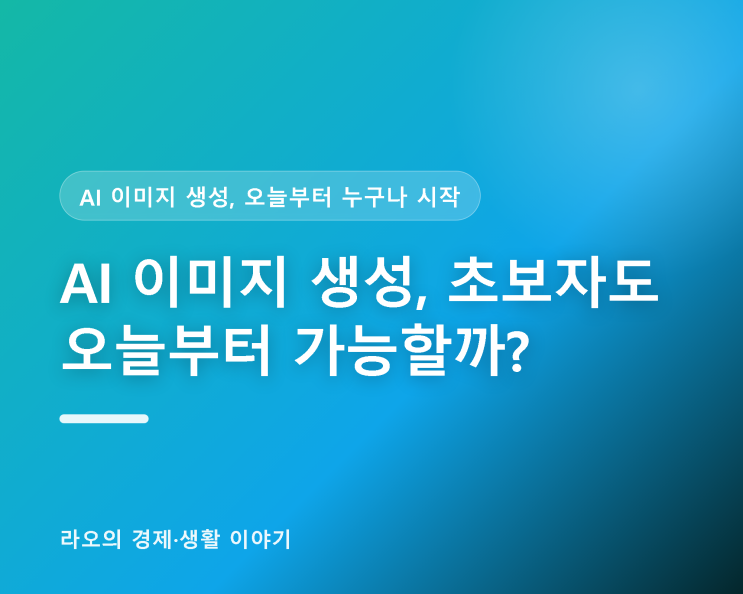 AI 이미지 생성, 오늘부터 누구나 시작

AI 이미지 생성, 초보자도 오늘부터 가능할까?

라오의 경제·생활 이야기